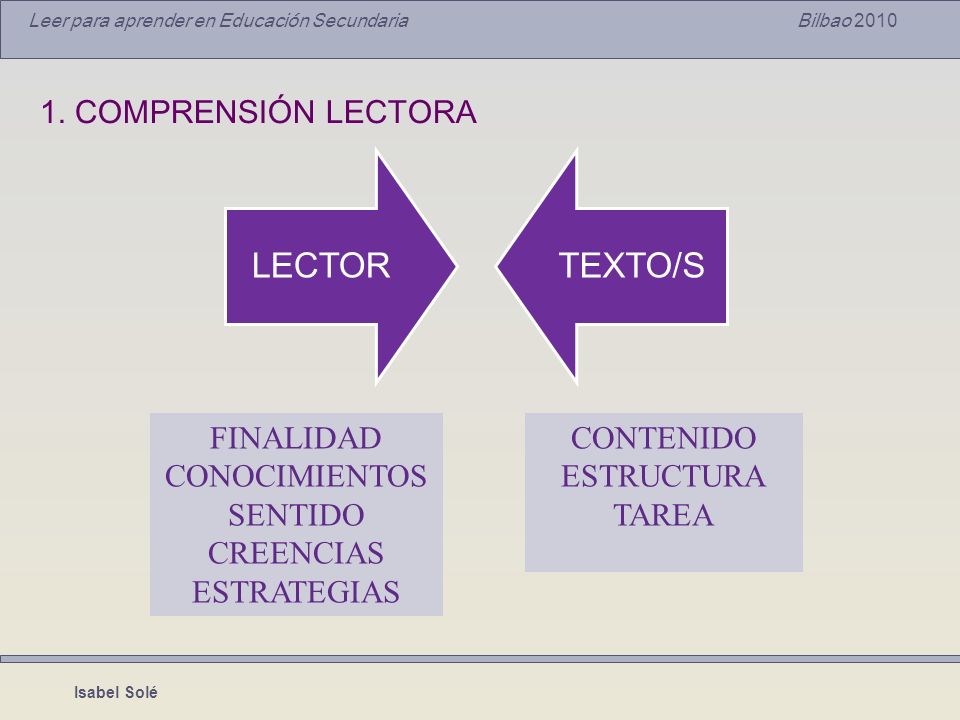 Leer para aprender en Educación Secundaria

Bilbao 2010

1. COMPRENSIÓN LECTORA

LECTOR

TEXTO/S

FINALIDAD
CONOCIMIENTOS
SENTIDO
CREENCIAS
ESTRATEGIAS

CONTENIDO
ESTRUCTURA
TAREA

Isabel Solé